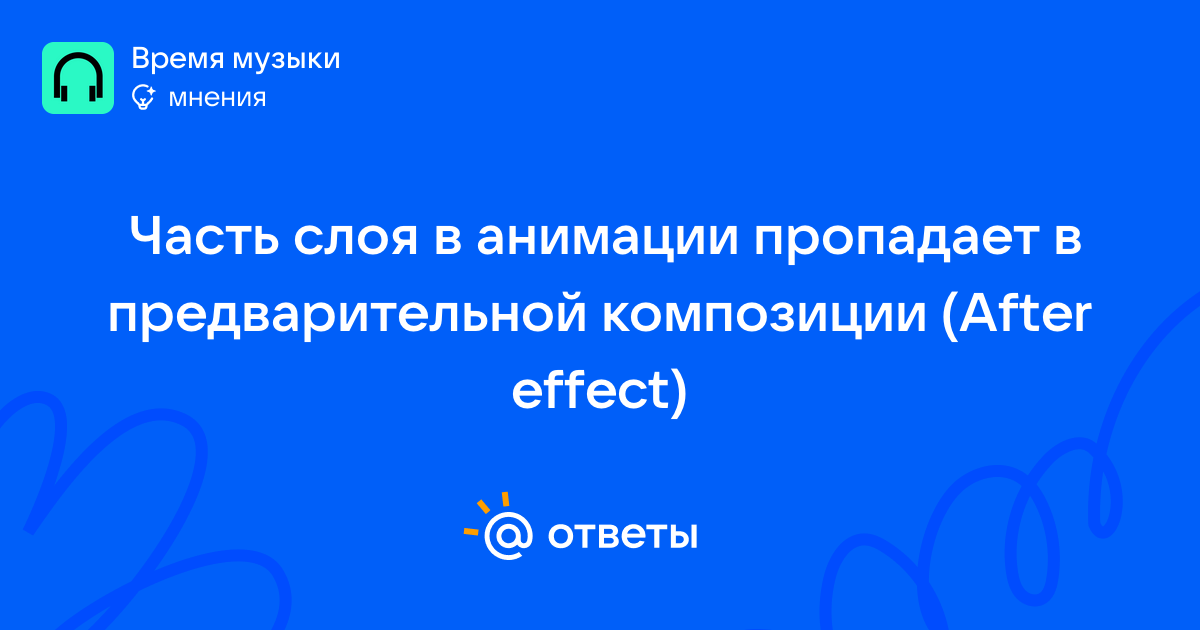 Время музыки
мнения

Часть слоя в анимации пропадает в предварительной композиции (After effect)

@ ответы